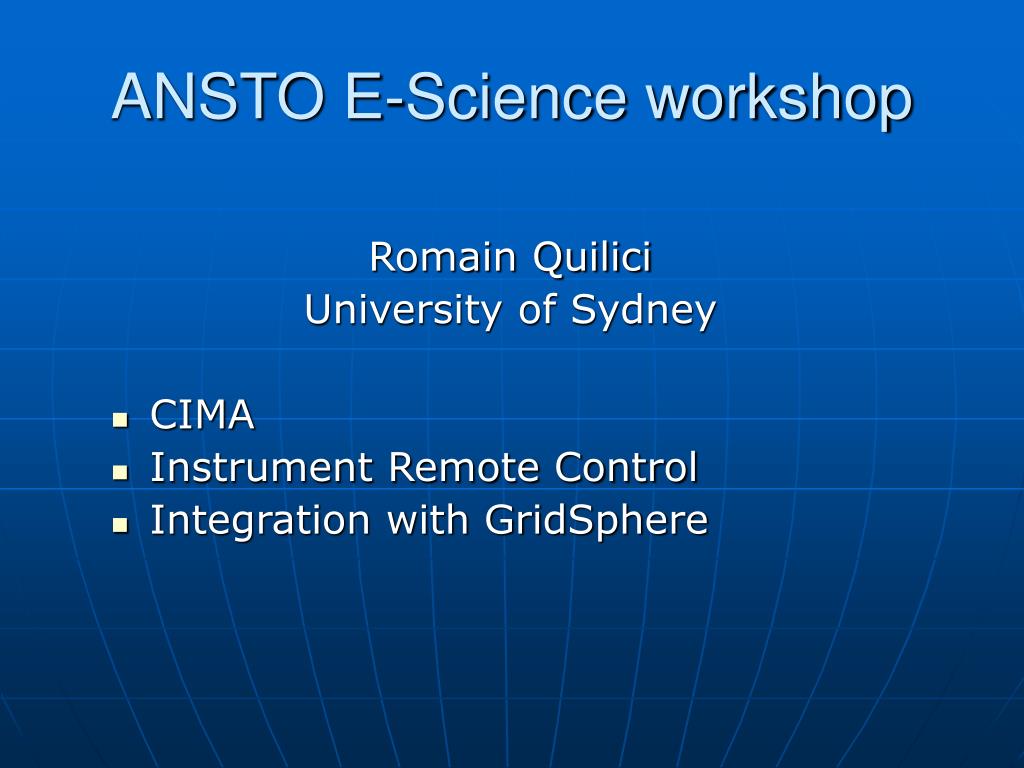 ANSTO E-Science workshop

Romain Quilici
University of Sydney

- CIMA
- Instrument Remote Control
- Integration with GridSphere